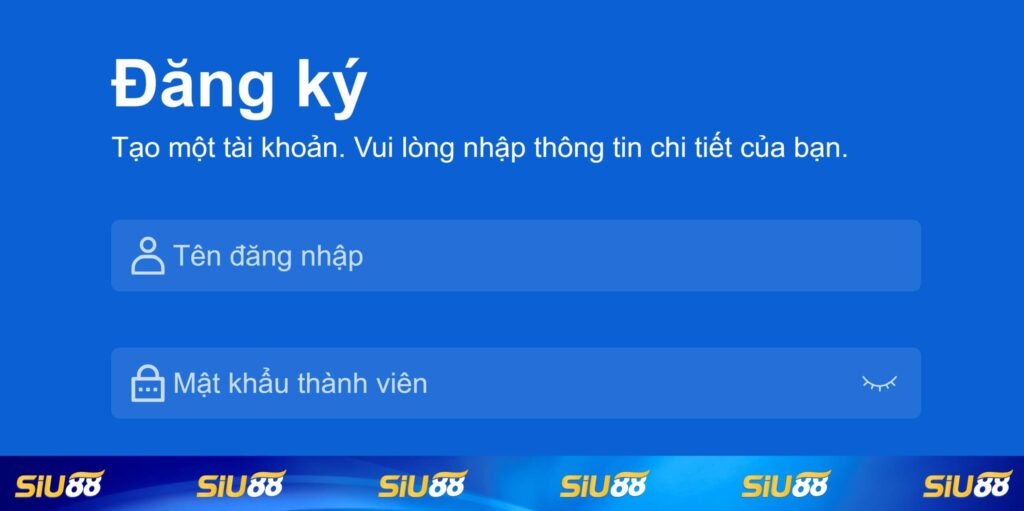 Đăng ký
Tạo một tài khoản. Vui lòng nhập thông tin chi tiết của bạn.

Tên đăng nhập

Mật khẩu thành viên

SiU88 SiU88 SiU88 SiU88 SiU88 SiU88